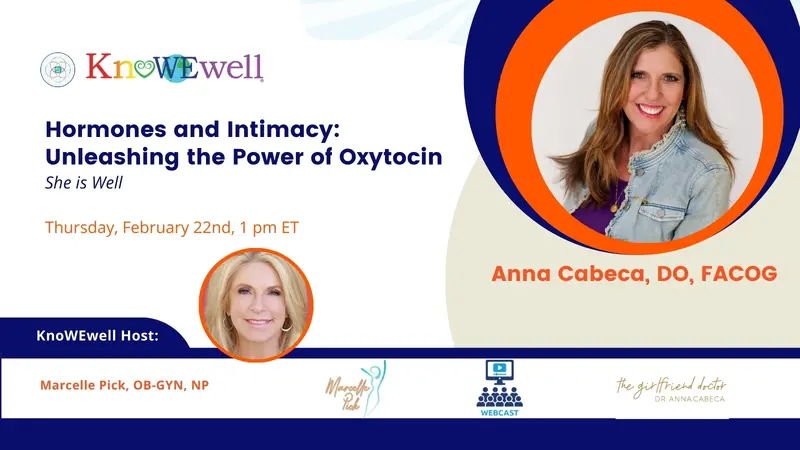 KnoWEwell

Hormones and Intimacy: Unleashing the Power of Oxytocin
She is Well

Thursday, February 22nd, 1 pm ET

Anna Cabeca, DO, FACOG

KnoWEwell Host:

Marcelle Pick, OB-GYN, NP

Marcelle Pick

WEBCAST

the girlfriend doctor
DR ANNA CABECA